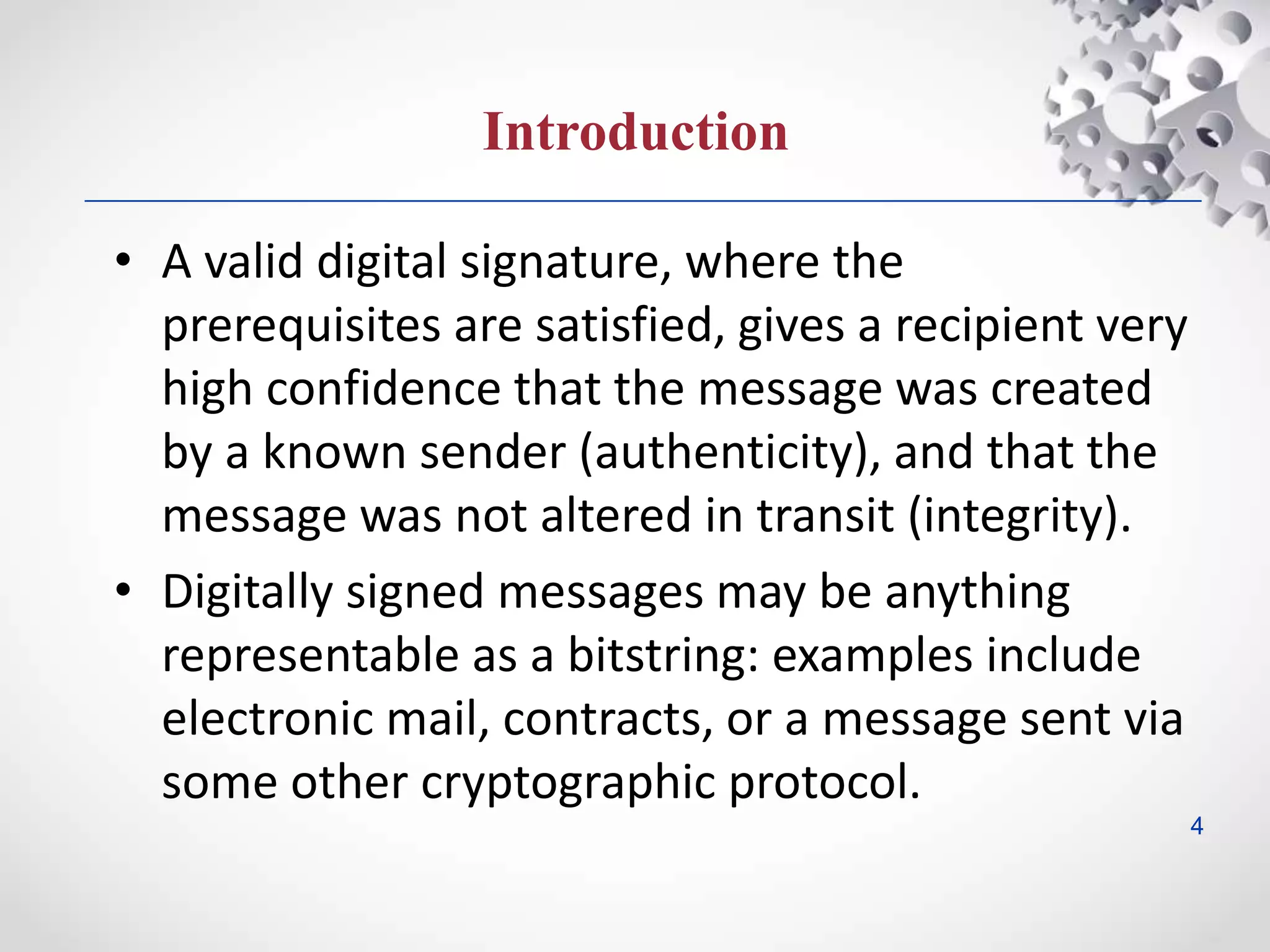 Introduction

• A valid digital signature, where the prerequisites are satisfied, gives a recipient very high confidence that the message was created by a known sender (authenticity), and that the message was not altered in transit (integrity).

• Digitally signed messages may be anything representable as a bitstring: examples include electronic mail, contracts, or a message sent via some other cryptographic protocol.

4